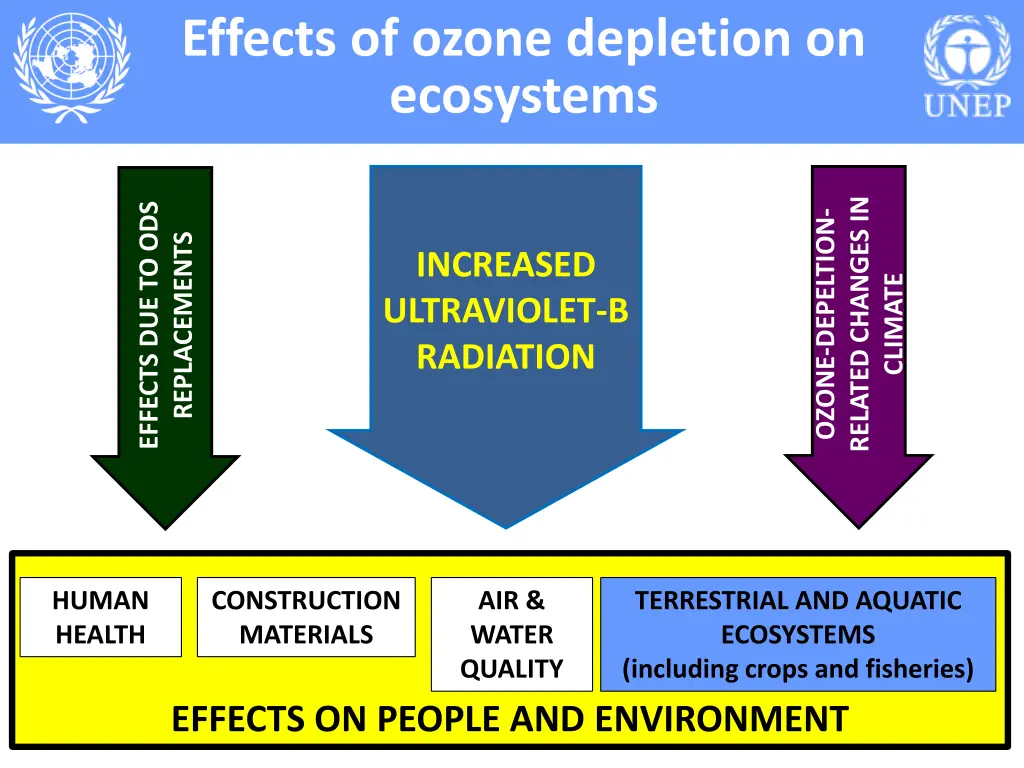 Effects of ozone depletion on ecosystems

UNEP

EFFECTS DUE TO ODS REPLACEMENTS

INCREASED ULTRAVIOLET-B RADIATION

OZONE-DEPELTION-RELATED CHANGES IN CLIMATE

HUMAN HEALTH

CONSTRUCTION MATERIALS

AIR & WATER QUALITY

TERRESTRIAL AND AQUATIC ECOSYSTEMS (including crops and fisheries)

EFFECTS ON PEOPLE AND ENVIRONMENT